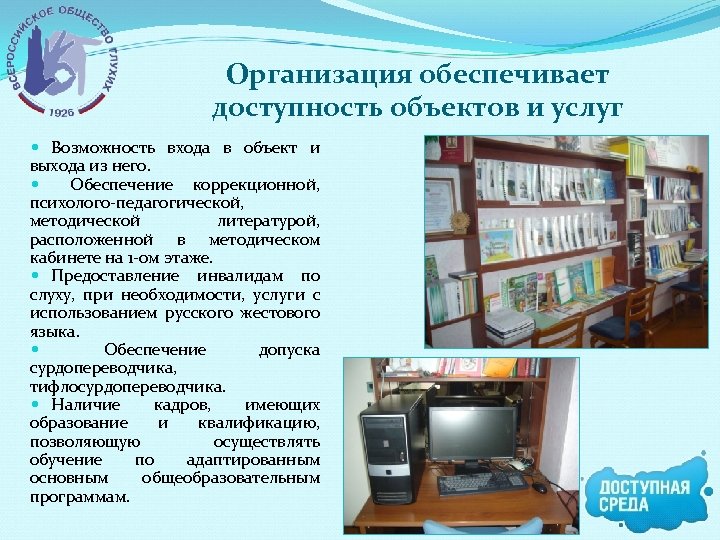 ВСЕРОССИЙСКОЕ ОБЩЕСТВО ГЛУХИХ
1926

Организация обеспечивает доступность объектов и услуг

• Возможность входа в объект и выхода из него.
• Обеспечение коррекционной, психолого-педагогической, методической литературой, расположенной в методическом кабинете на 1-ом этаже.
• Предоставление инвалидам по слуху, при необходимости, услуги с использованием русского жестового языка.
• Обеспечение допуска сурдопереводчика, тифлосурдопереводчика.
• Наличие кадров, имеющих образование и квалификацию, позволяющую осуществлять обучение по адаптированным основным общеобразовательным программам.

ДОСТУПНАЯ СРЕДА